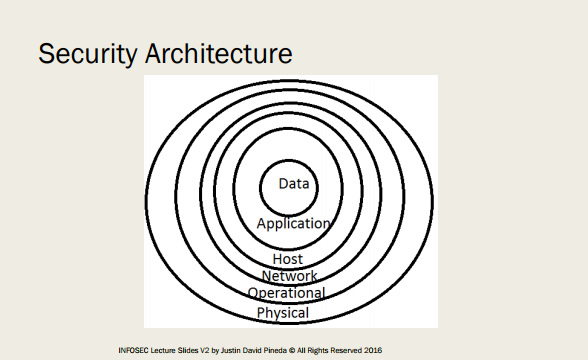 Security Architecture

Data
Application
Host
Network
Operational
Physical

INFOSEC Lecture Slides V2 by Justin David Pineda © All Rights Reserved 2016